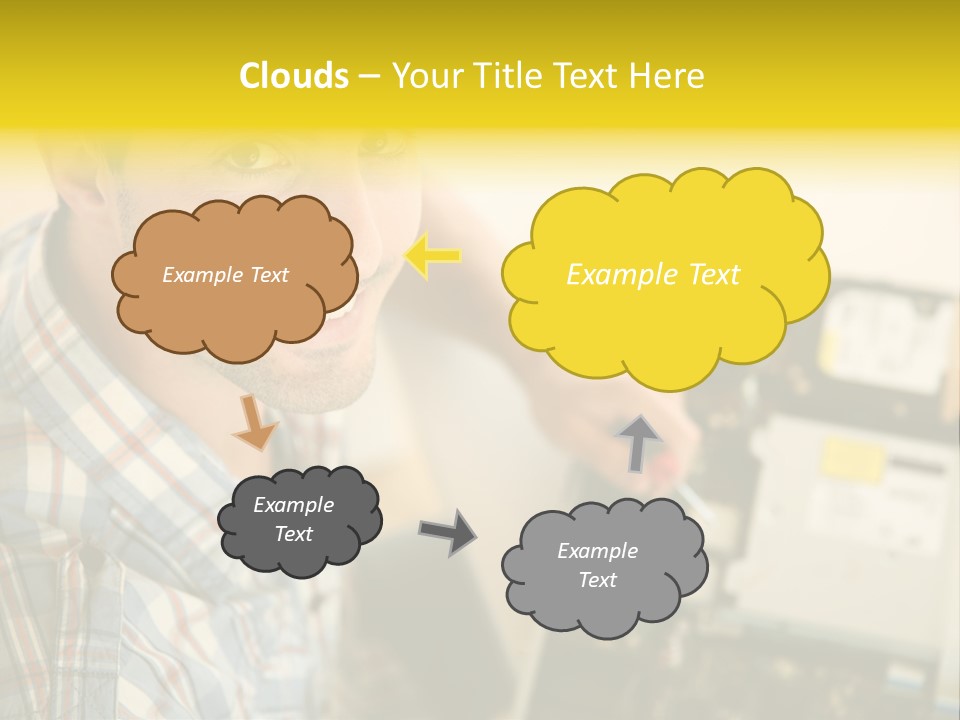 Clouds – Your Title Text Here

Example Text

Example Text

Example Text

Example Text